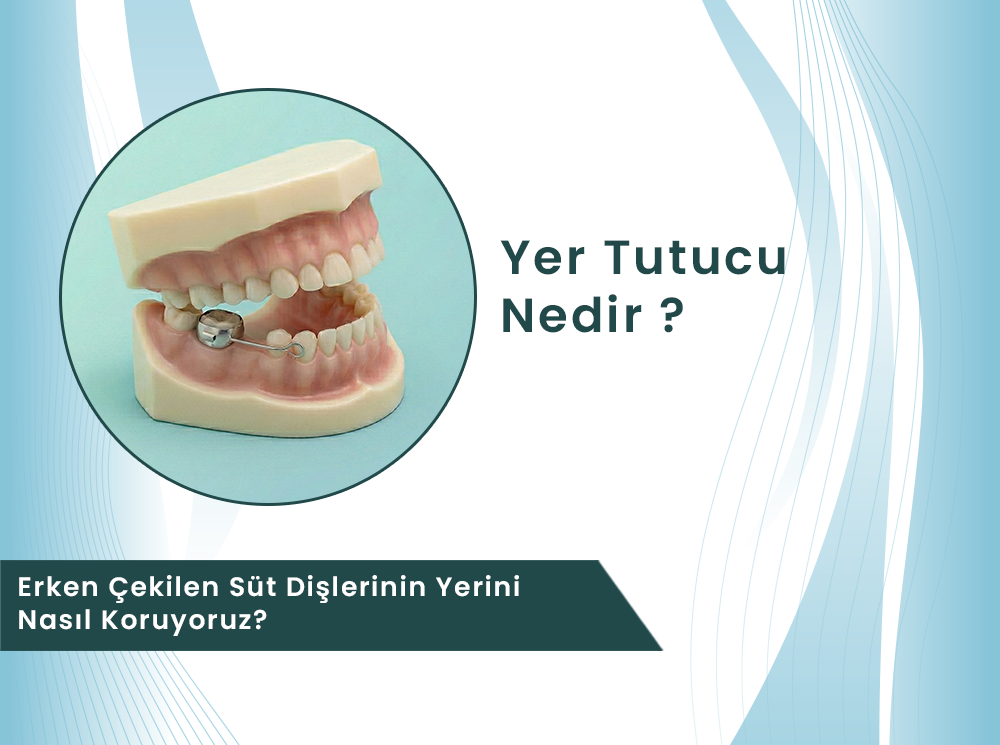 Yer Tutucu Nedir ?

Erken Çekilen Süt Dişlerinin Yerini Nasıl Koruyoruz?